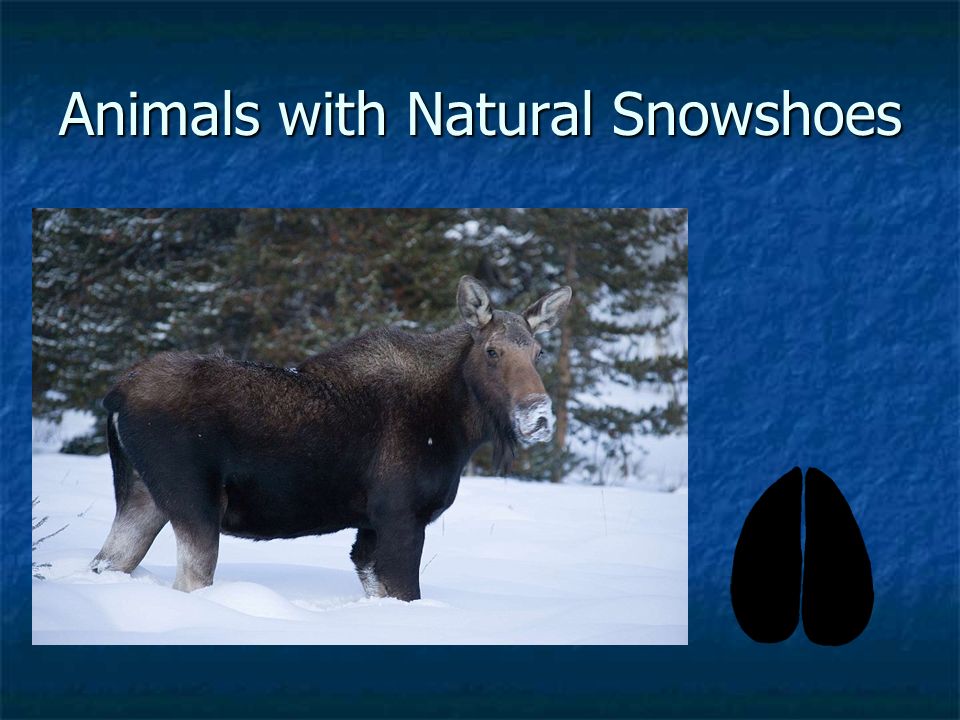 Animals with Natural Snowshoes